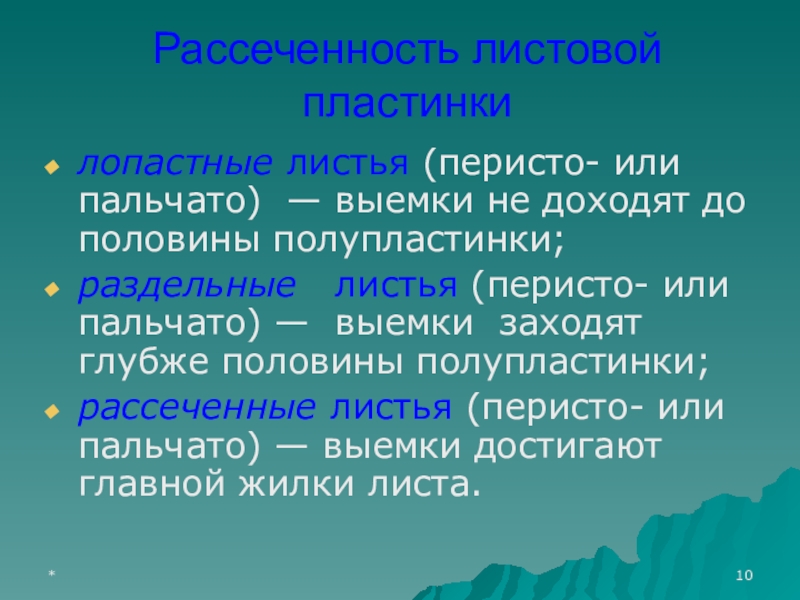 Рассеченность листовой пластинки

лопастные листья (перисто- или пальчато) — выемки не доходят до половины полупластинки;

раздельные листья (перисто- или пальчато) — выемки заходят глубже половины полупластинки;

рассеченные листья (перисто- или пальчато) — выемки достигают главной жилки листа.

*

10